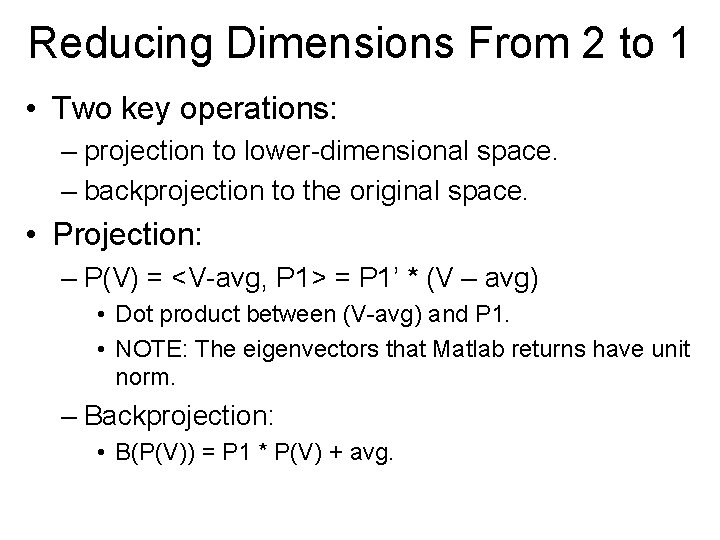 Reducing Dimensions From 2 to 1

• Two key operations:
  – projection to lower-dimensional space.
  – backprojection to the original space.
• Projection:
  – P(V) = <V-avg, P1> = P1' * (V – avg)
    • Dot product between (V-avg) and P1.
    • NOTE: The eigenvectors that Matlab returns have unit norm.
  – Backprojection:
    • B(P(V)) = P1 * P(V) + avg.